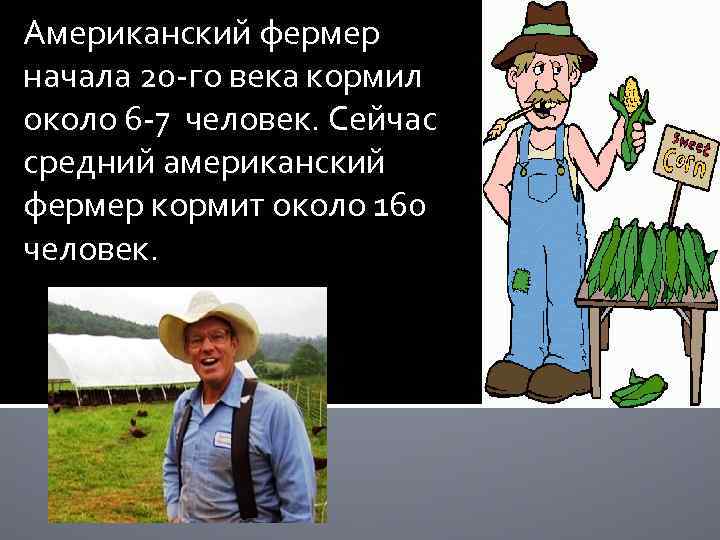 Американский фермер начала 20-го века кормил около 6-7 человек. Сейчас средний американский фермер кормит около 160 человек.

Sweet Corn